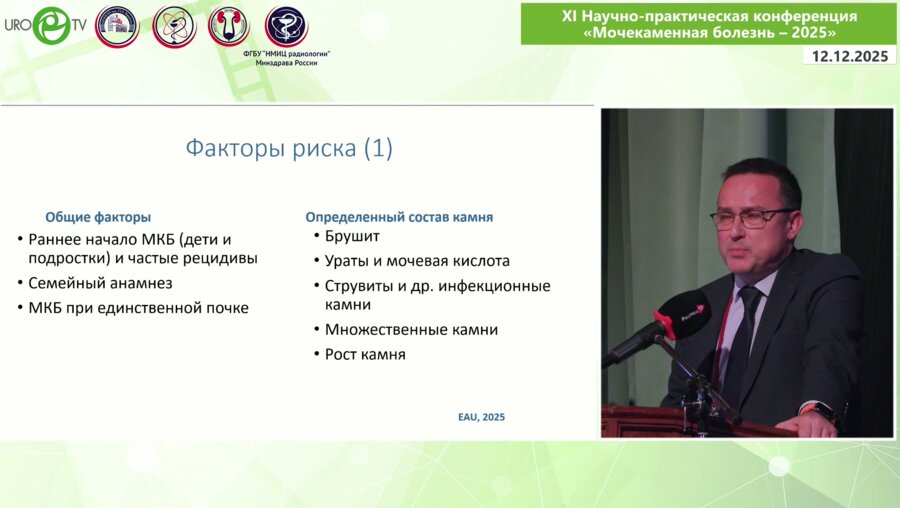 URO TV

ФГБУ "НМИЦ радиологии" Минздрава России

XI Научно-практическая конференция «Мочекаменная болезнь – 2025»

12.12.2025

Факторы риска (1)

Общие факторы
• Раннее начало МКБ (дети и подростки) и частые рецидивы
• Семейный анамнез
• МКБ при единственной почке

Определенный состав камня
• Брушит
• Ураты и мочевая кислота
• Струвиты и др. инфекционные камни
• Множественные камни
• Рост камня

EAU, 2025